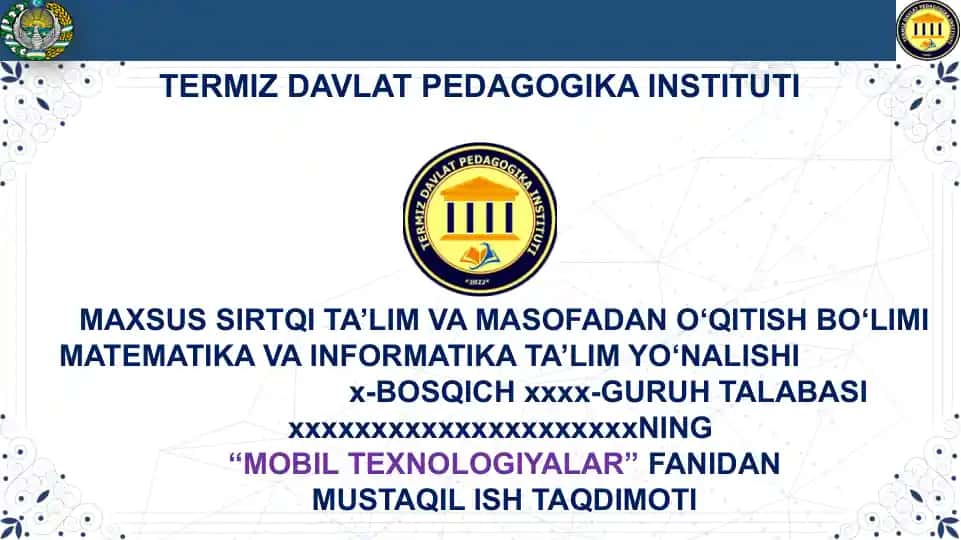 TERMIZ DAVLAT PEDAGOGIKA INSTITUTI

TERMIZ DAVLAT PEDAGOGIKA INSTITUTI
2022

MAXSUS SIRTQI TA’LIM VA MASOFADAN O‘QITISH BO‘LIMI
MATEMATIKA VA INFORMATIKA TA’LIM YO‘NALISHI
x-BOSQICH xxxx-GURUH TALABASI
xxxxxxxxxxxxxxxxxxxxxxNING
“MOBIL TEXNOLOGIYALAR” FANIDAN
MUSTAQIL ISH TAQDIMOTI